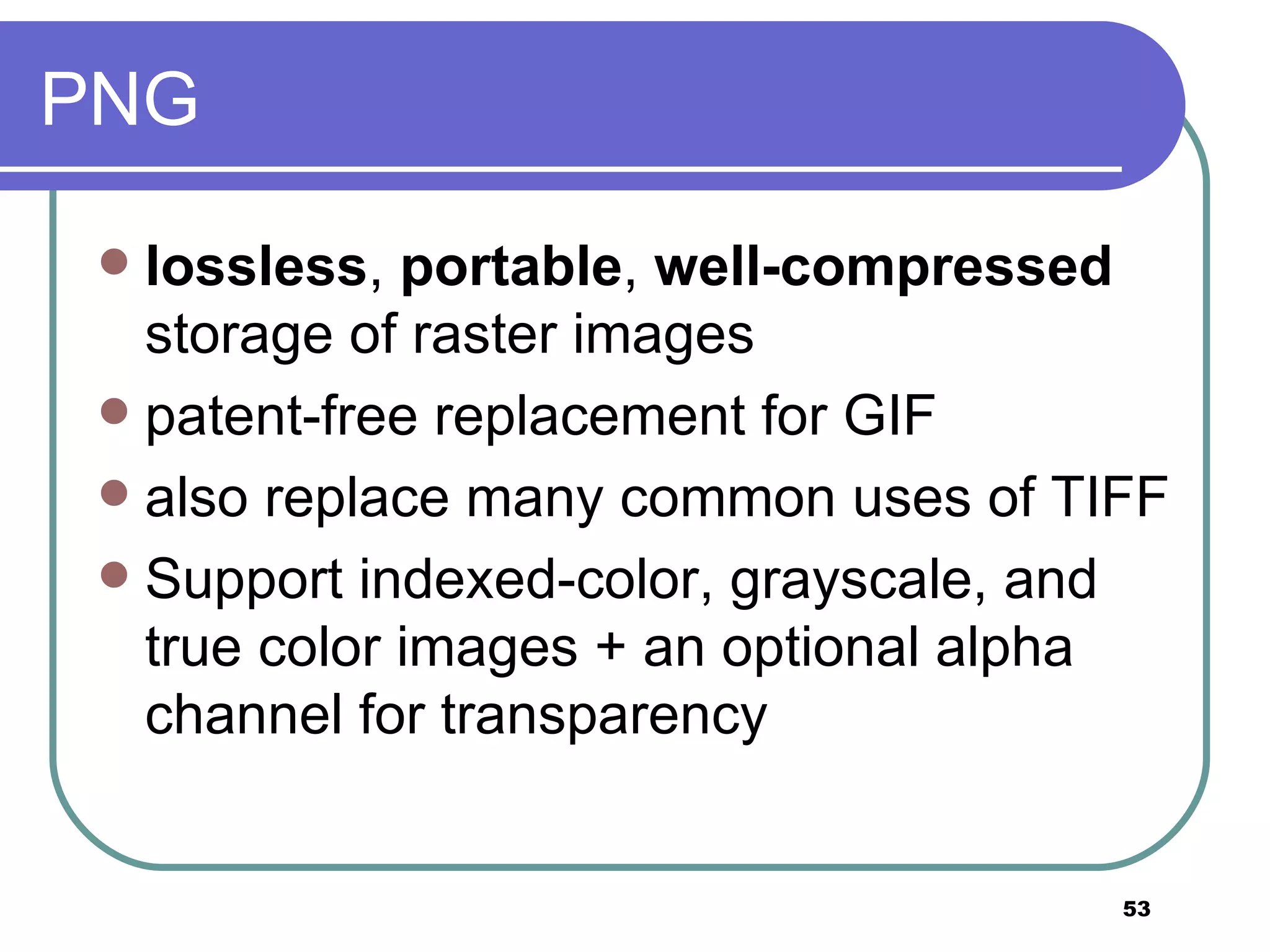 PNG

- lossless, portable, well-compressed storage of raster images
- patent-free replacement for GIF
- also replace many common uses of TIFF
- Support indexed-color, grayscale, and true color images + an optional alpha channel for transparency

53